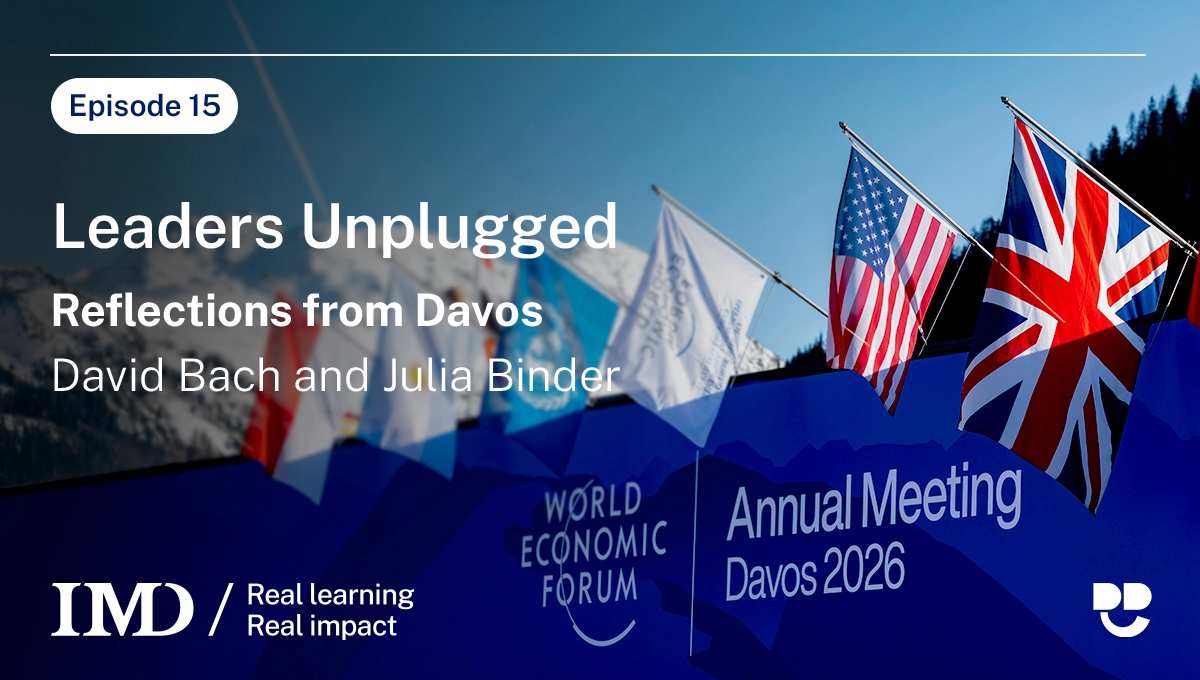 Episode 15

Leaders Unplugged

Reflections from Davos

David Bach and Julia Binder

WORLD ECONOMIC FORUM

Annual Meeting Davos 2026

IMD / Real learning Real impact